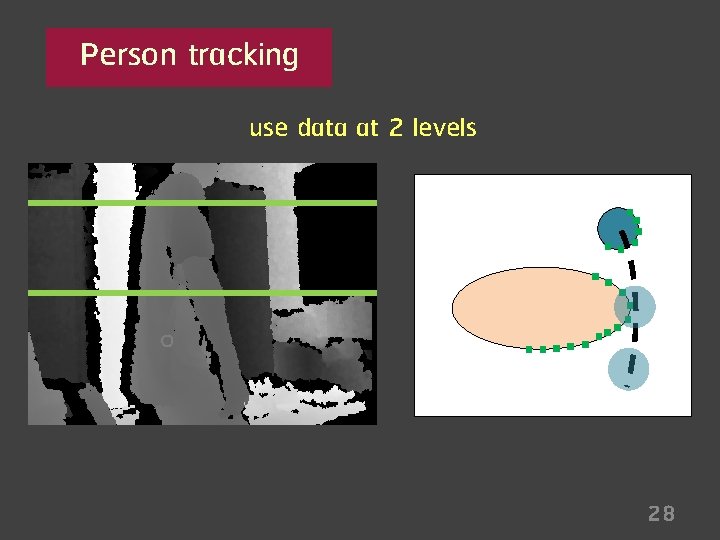 Person tracking

use data at 2 levels

28